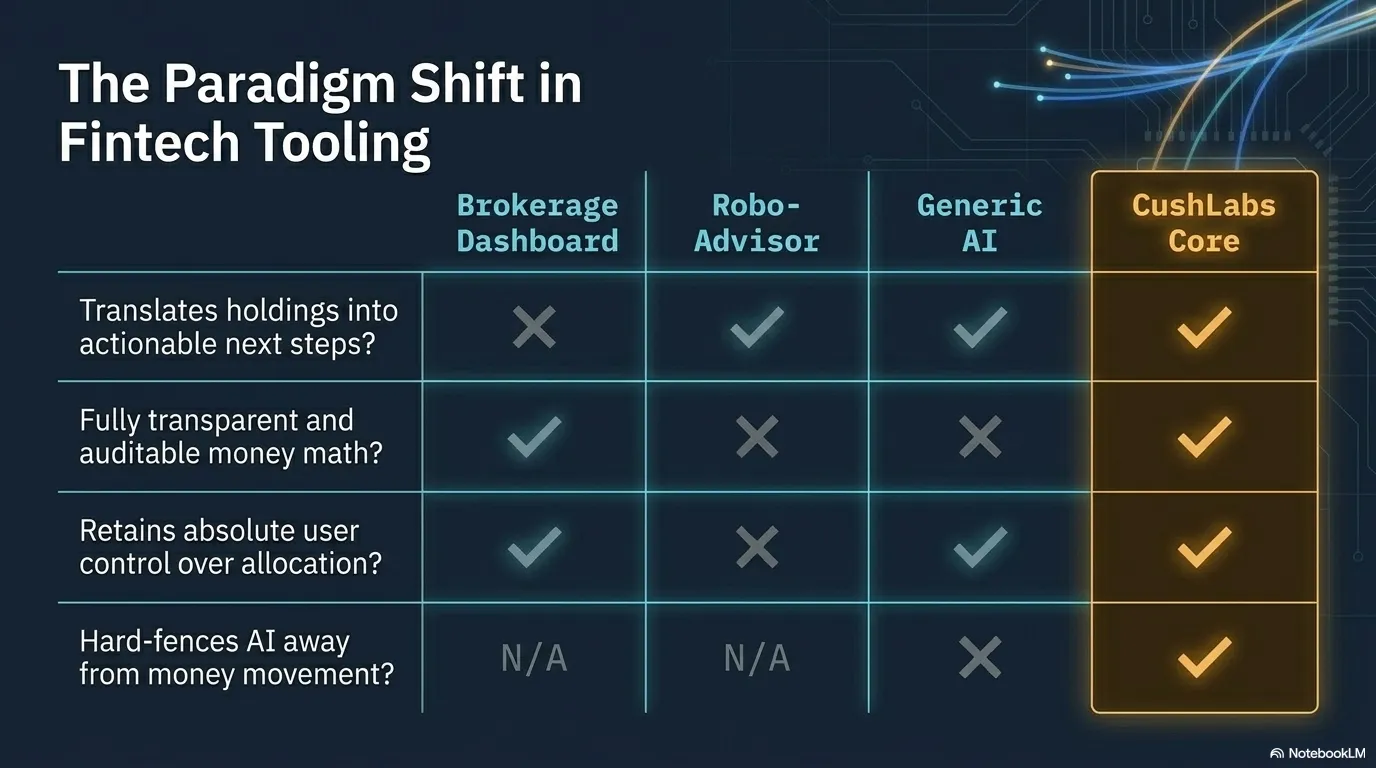 The Paradigm Shift in Fintech Tooling

| | Brokerage Dashboard | Robo-Advisor | Generic AI | CushLabs Core |
|---|---|---|---|---|
| Translates holdings into actionable next steps? | ✗ | ✓ | ✓ | ✓ |
| Fully transparent and auditable money math? | ✓ | ✗ | ✗ | ✓ |
| Retains absolute user control over allocation? | ✓ | ✗ | ✓ | ✓ |
| Hard-fences AI away from money movement? | N/A | N/A | ✗ | ✓ |

NotebookLM